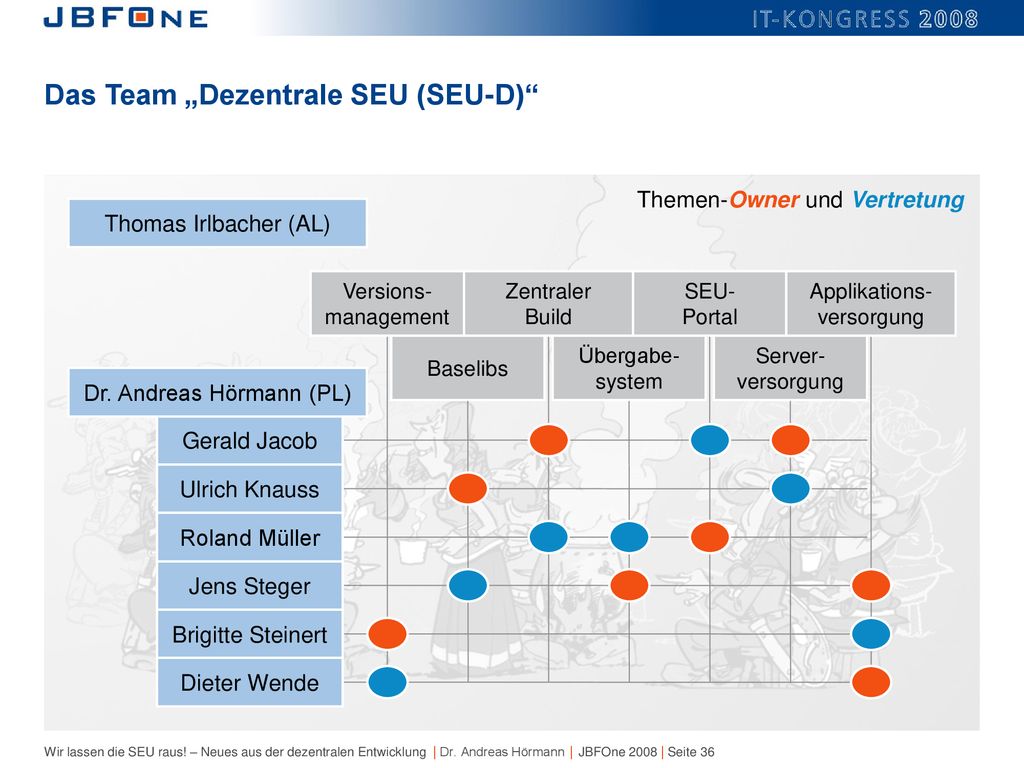 JBFONE

IT-KONGRESS 2008

Das Team „Dezentrale SEU (SEU-D)“

Themen-Owner und Vertretung

Thomas Irlbacher (AL)

Versions-management

Zentraler Build

SEU-Portal

Applikations-versorgung

Baselibs

Übergabe-system

Server-versorgung

Dr. Andreas Hörmann (PL)

Gerald Jacob

Ulrich Knauss

Roland Müller

Jens Steger

Brigitte Steinert

Dieter Wende

Wir lassen die SEU raus! – Neues aus der dezentralen Entwicklung | Dr. Andreas Hörmann | JBFOne 2008 | Seite 36